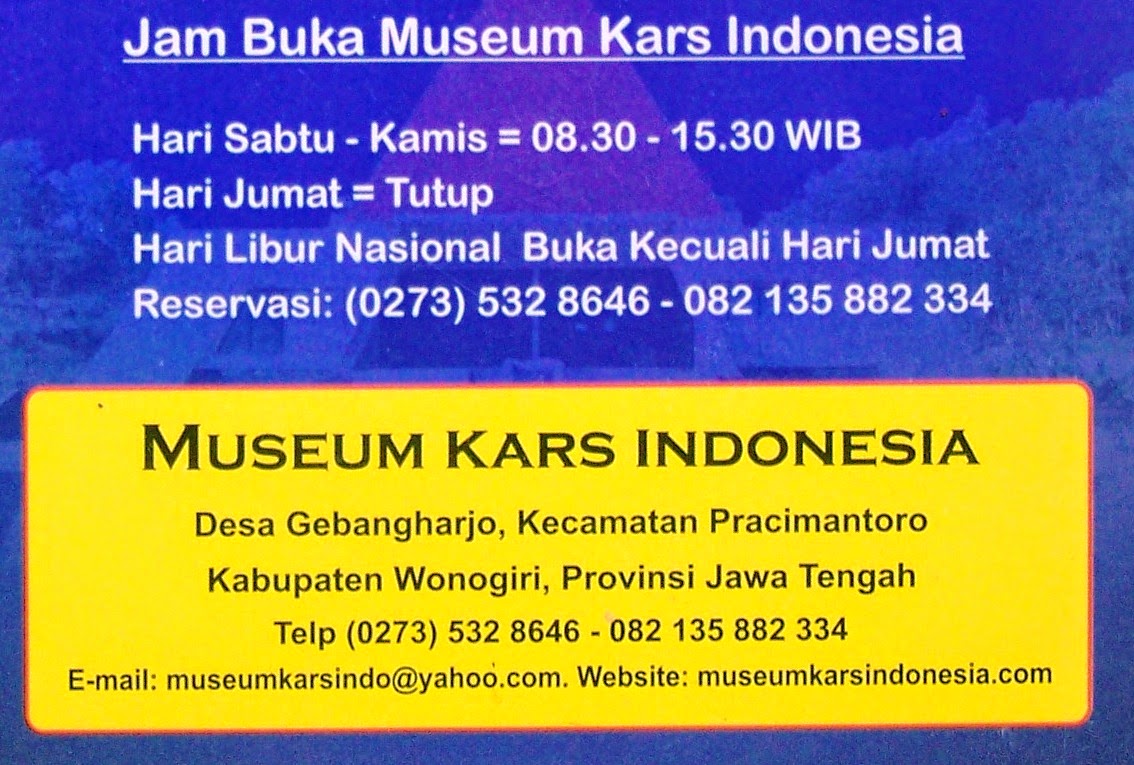 Jam Buka Museum Kars Indonesia

Hari Sabtu - Kamis = 08.30 - 15.30 WIB
Hari Jumat = Tutup
Hari Libur Nasional Buka Kecuali Hari Jumat
Reservasi: (0273) 532 8646 - 082 135 882 334

MUSEUM KARS INDONESIA

Desa Gebangharjo, Kecamatan Pracimantoro
Kabupaten Wonogiri, Provinsi Jawa Tengah
Telp (0273) 532 8646 - 082 135 882 334
E-mail: museumkarsindo@yahoo.com. Website: museumkarsindonesia.com